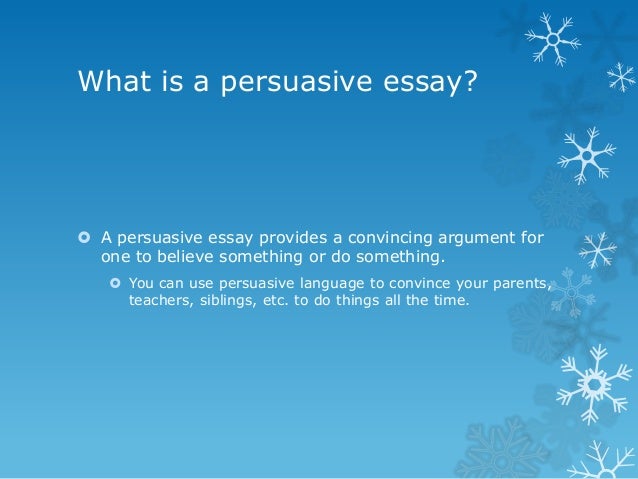 What is a persuasive essay?

A persuasive essay provides a convincing argument for one to believe something or do something.

You can use persuasive language to convince your parents, teachers, siblings, etc. to do things all the time.